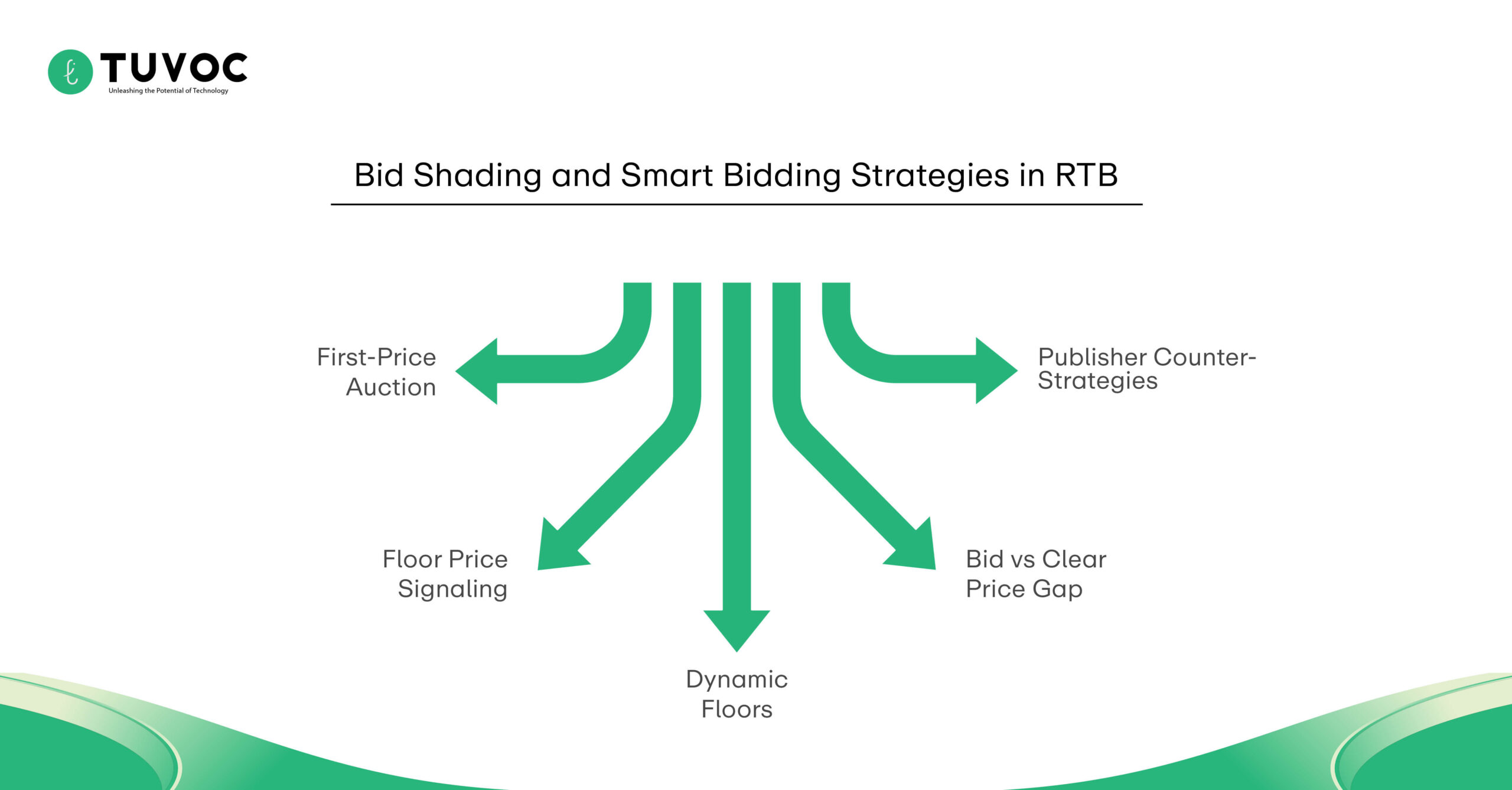 TUVOC
Unleashing the Potential of Technology

Bid Shading and Smart Bidding Strategies in RTB

First-Price Auction

Publisher Counter-Strategies

Floor Price Signaling

Bid vs Clear Price Gap

Dynamic Floors